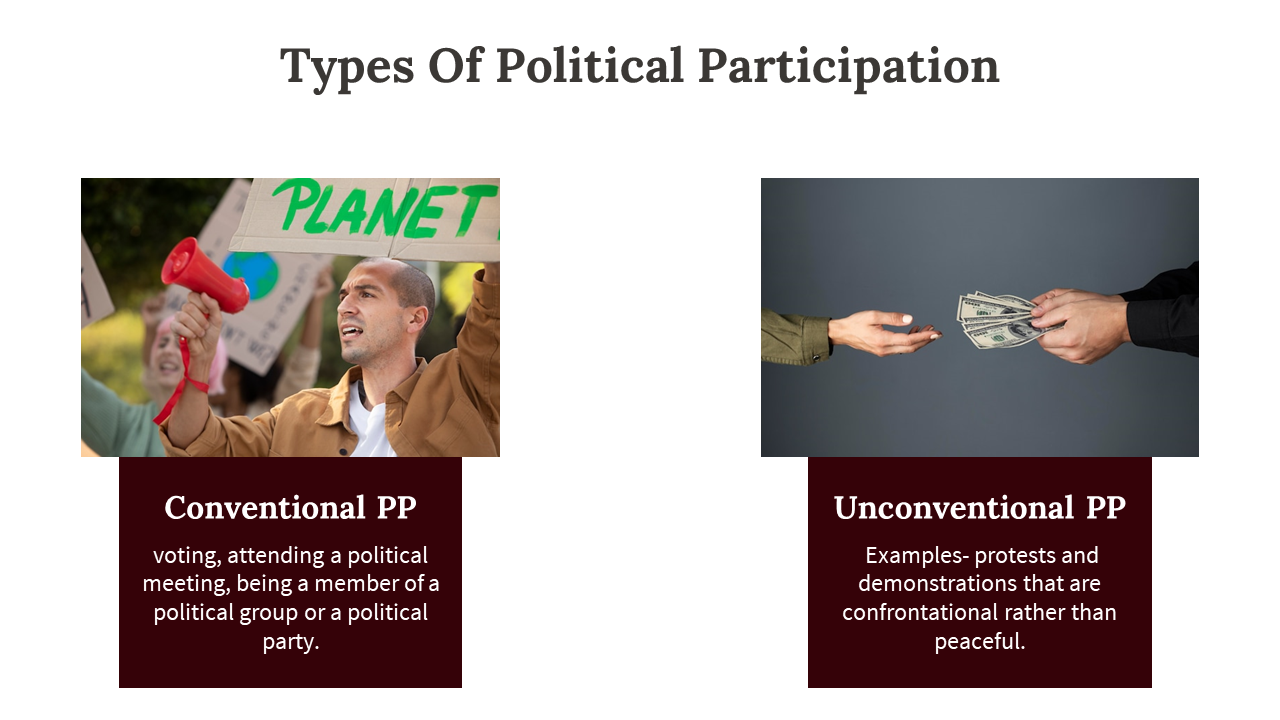 Types Of Political Participation

PLANET

Conventional PP

voting, attending a political meeting, being a member of a political group or a political party.

Unconventional PP

Examples- protests and demonstrations that are confrontational rather than peaceful.